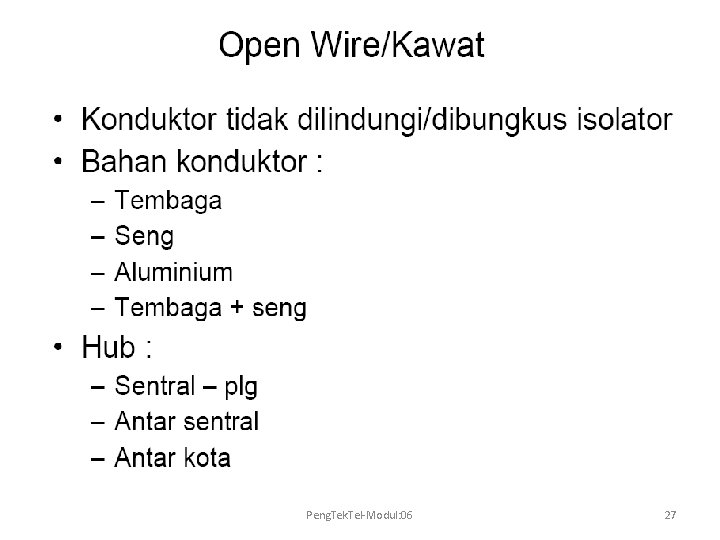 Open Wire/Kawat

• Konduktor tidak dilindungi/dibungkus isolator
• Bahan konduktor :
– Tembaga
– Seng
– Aluminium
– Tembaga + seng
• Hub :
– Sentral – plg
– Antar sentral
– Antar kota

PengTekTel-Modul:06

27